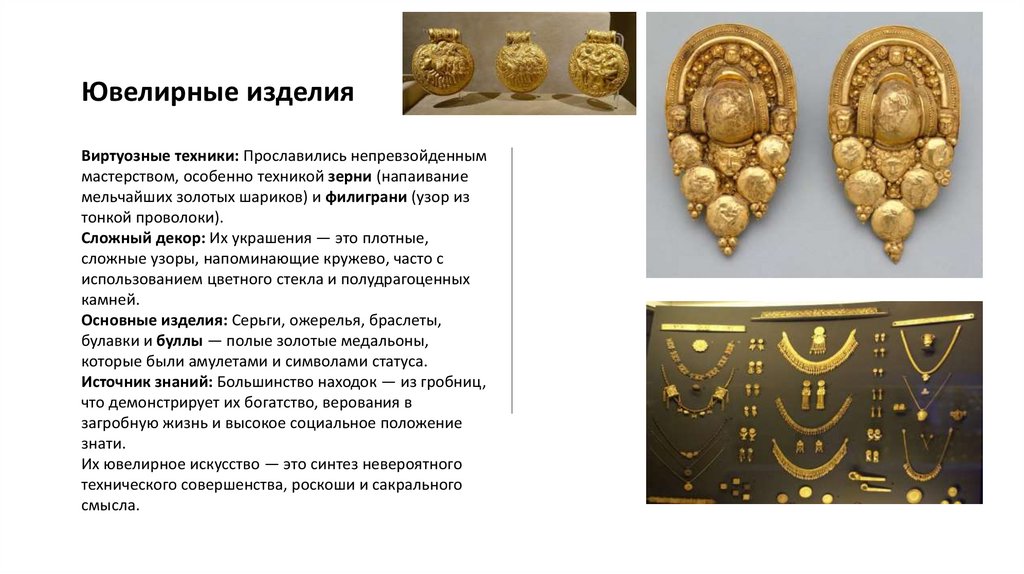 Ювелирные изделия

Виртуозные техники: Прославились непревзойденным мастерством, особенно техникой зерни (напаивание мельчайших золотых шариков) и филиграни (узор из тонкой проволоки).
Сложный декор: Их украшения — это плотные, сложные узоры, напоминающие кружево, часто с использованием цветного стекла и полудрагоценных камней.
Основные изделия: Серьги, ожерелья, браслеты, булавки и буллы — полые золотые медальоны, которые были амулетами и символами статуса.
Источник знаний: Большинство находок — из гробниц, что демонстрирует их богатство, верования в загробную жизнь и высокое социальное положение знати.
Их ювелирное искусство — это синтез невероятного технического совершенства, роскоши и сакрального смысла.